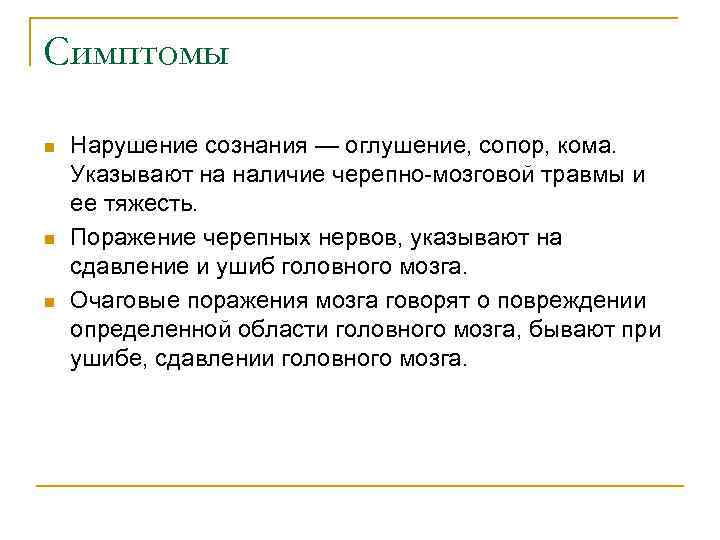 Симптомы

Нарушение сознания — оглушение, сопор, кома. Указывают на наличие черепно-мозговой травмы и ее тяжесть.

Поражение черепных нервов, указывают на сдавление и ушиб головного мозга.

Очаговые поражения мозга говорят о повреждении определенной области головного мозга, бывают при ушибе, сдавлении головного мозга.